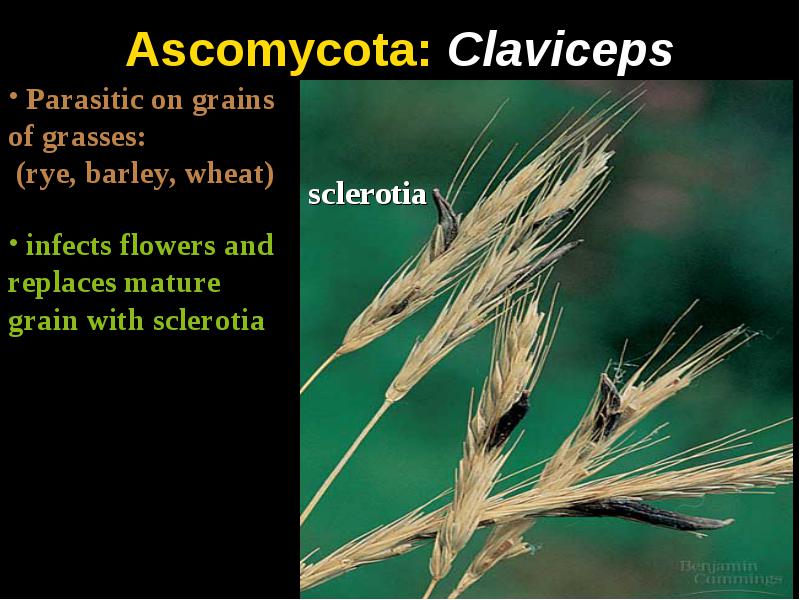 Ascomycota: Claviceps

• Parasitic on grains of grasses: (rye, barley, wheat)

• infects flowers and replaces mature grain with sclerotia

sclerotia

Benjamin Cummings